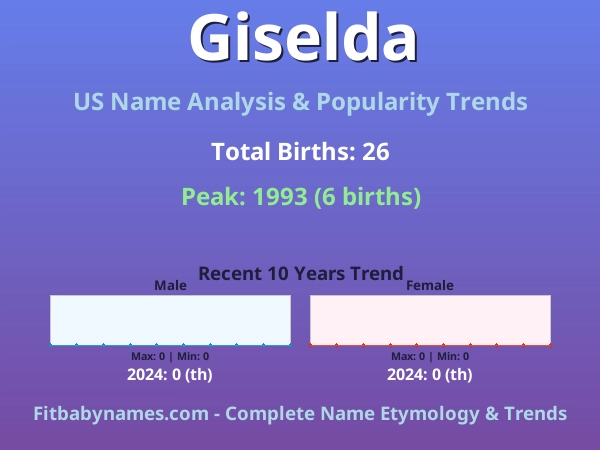 Giselda

US Name Analysis & Popularity Trends

Total Births: 26

Peak: 1993 (6 births)

Recent 10 Years Trend

Male

Max: 0 | Min: 0

2024: 0 (th)

Female

Max: 0 | Min: 0

2024: 0 (th)

Fitbabynames.com - Complete Name Etymology & Trends